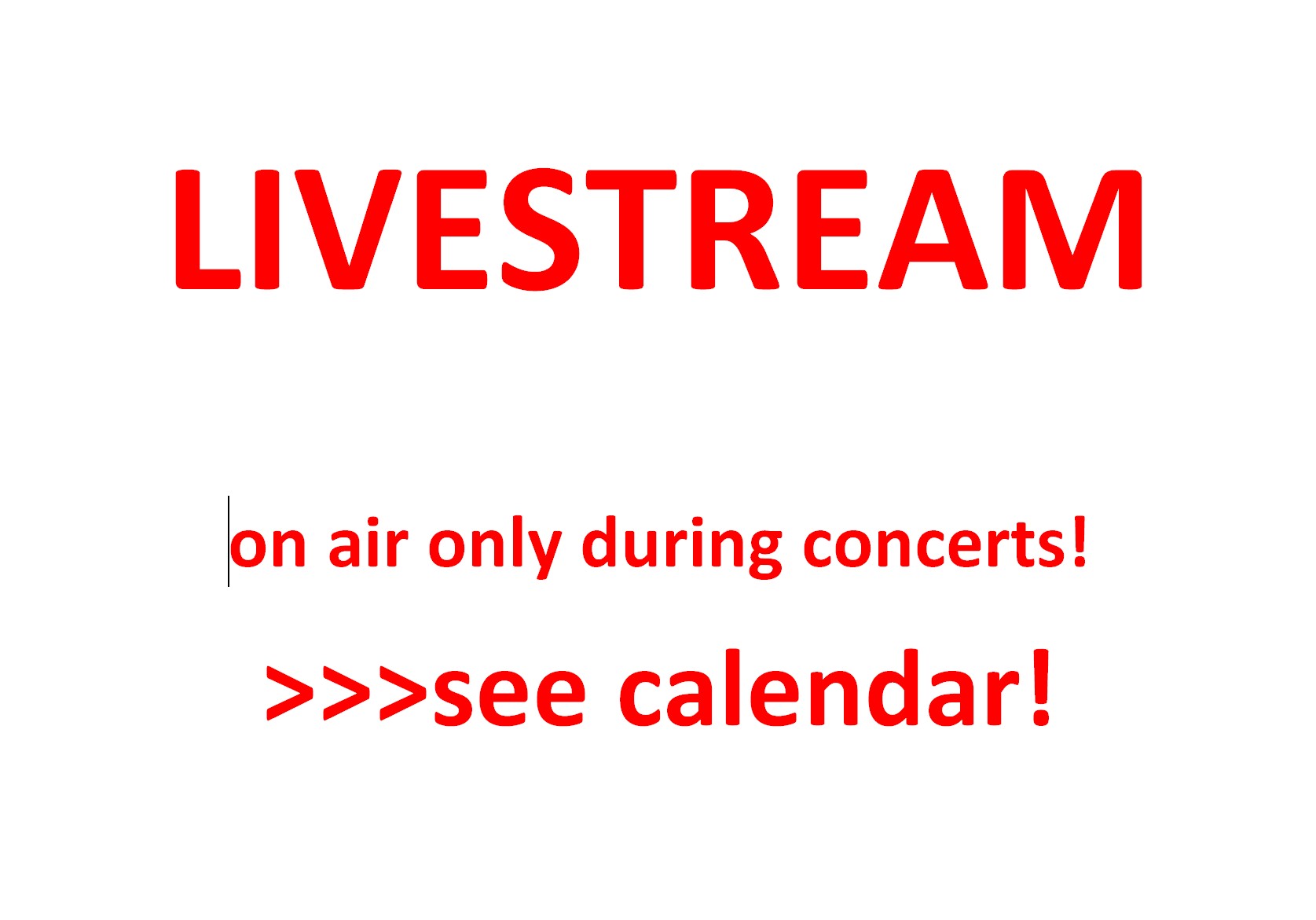 LIVESTREAM

on air only during concerts!

>>>see calendar!